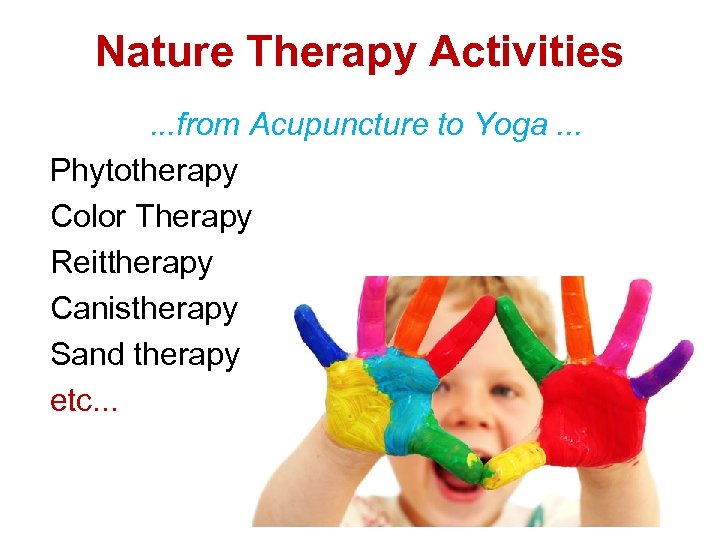 Nature Therapy Activities

...from Acupuncture to Yoga ...

Phytotherapy
Color Therapy
Reittherapy
Canistherapy
Sand therapy
etc...